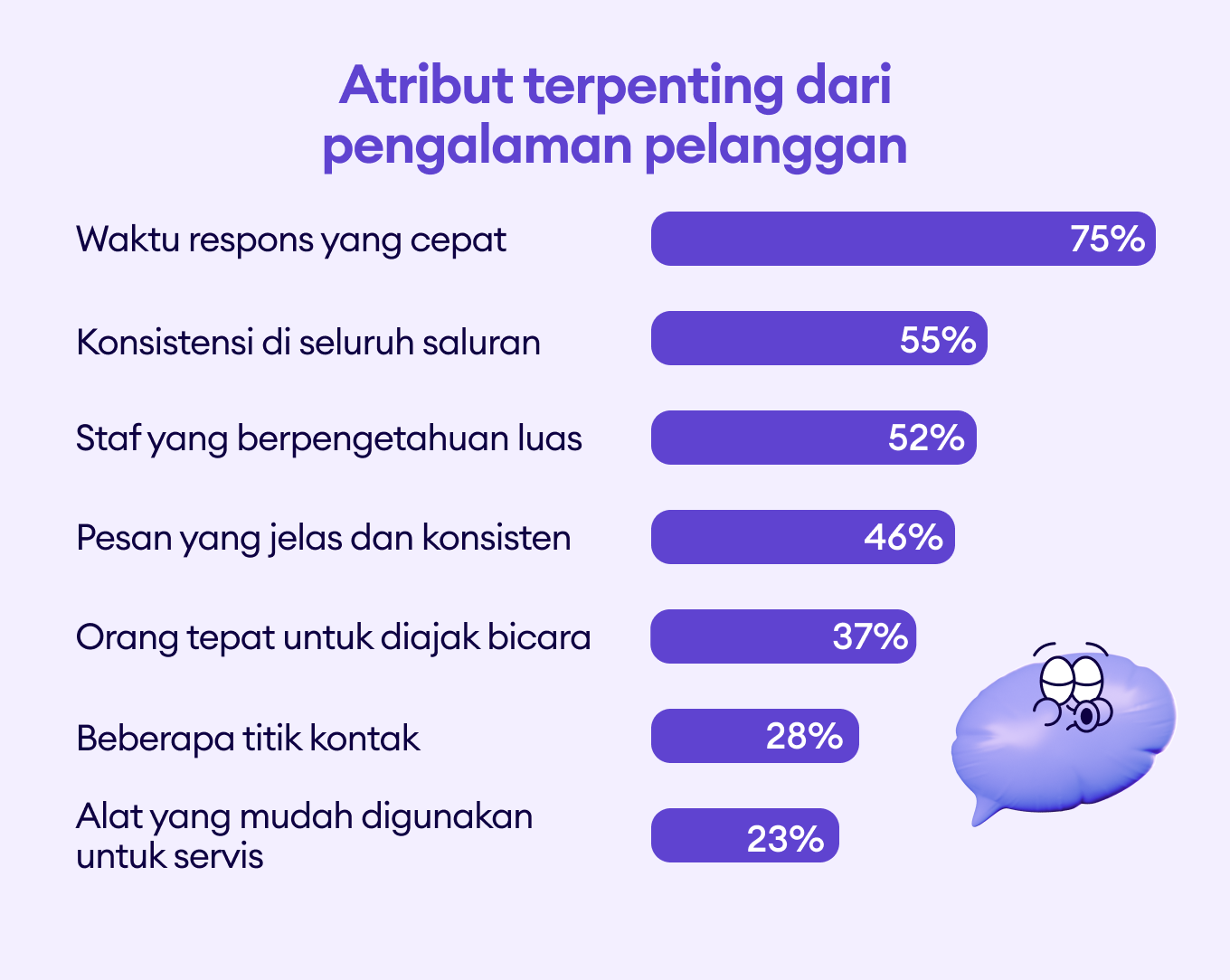 Atribut terpenting dari pengalaman pelanggan

Waktu respons yang cepat 75%

Konsistensi di seluruh saluran 55%

Staf yang berpengetahuan luas 52%

Pesan yang jelas dan konsisten 46%

Orang tepat untuk diajak bicara 37%

Beberapa titik kontak 28%

Alat yang mudah digunakan untuk servis 23%